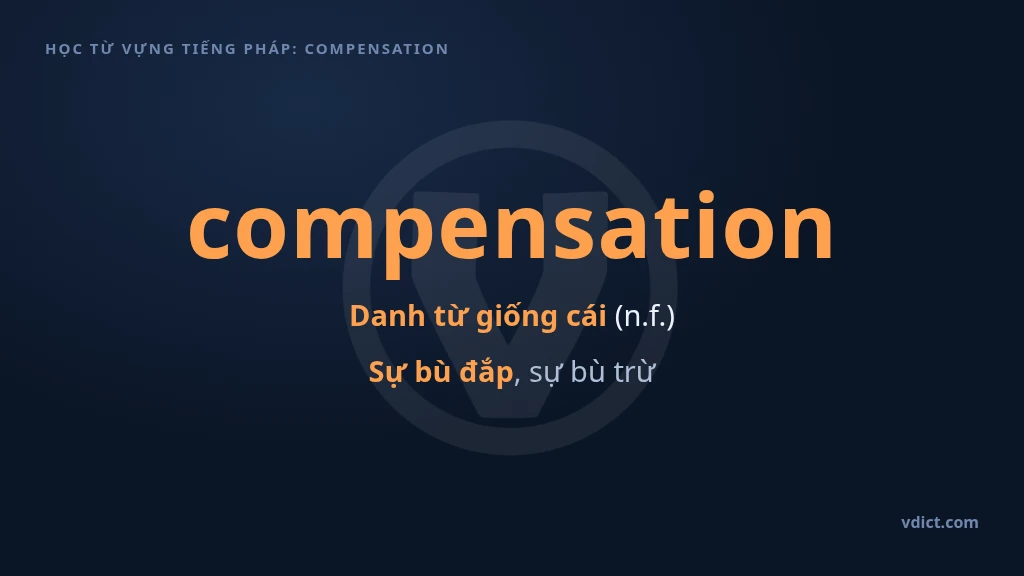 HỌC TỪ VỰNG TIẾNG PHÁP: COMPENSATION

compensation

Danh từ giống cái (n.f.)

Sự bù đắp, sự bù trừ

vdict.com